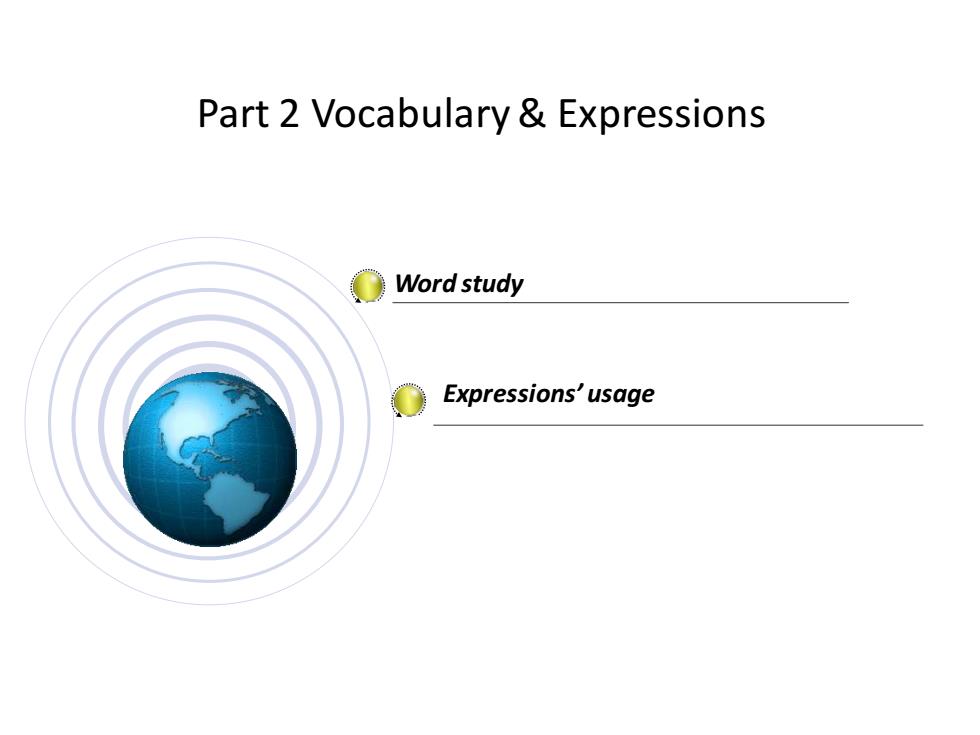 Part 2 Vocabulary & Expressions

Word study

Expressions' usage